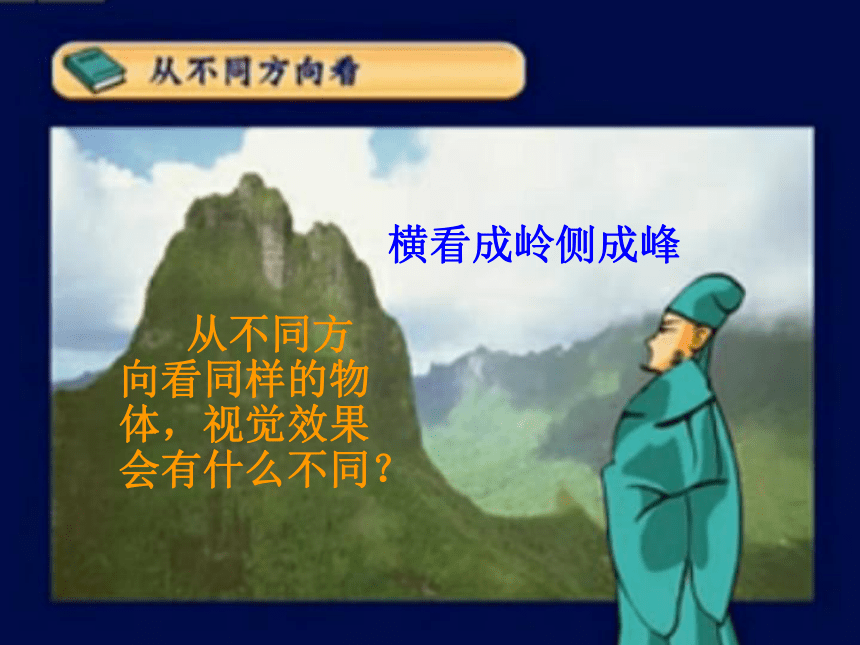 从不同方向看

横看成岭侧成峰

从不同方向看同样的物体，视觉效果会有什么不同？